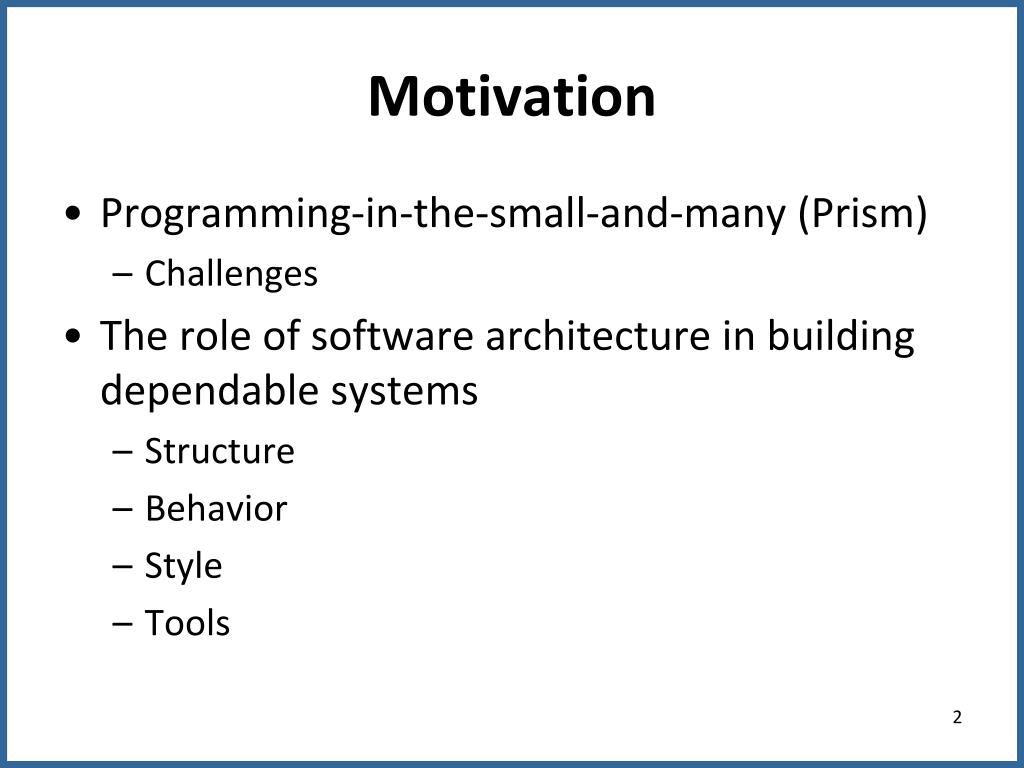 Motivation

• Programming-in-the-small-and-many (Prism)
– Challenges

• The role of software architecture in building dependable systems
– Structure
– Behavior
– Style
– Tools

2